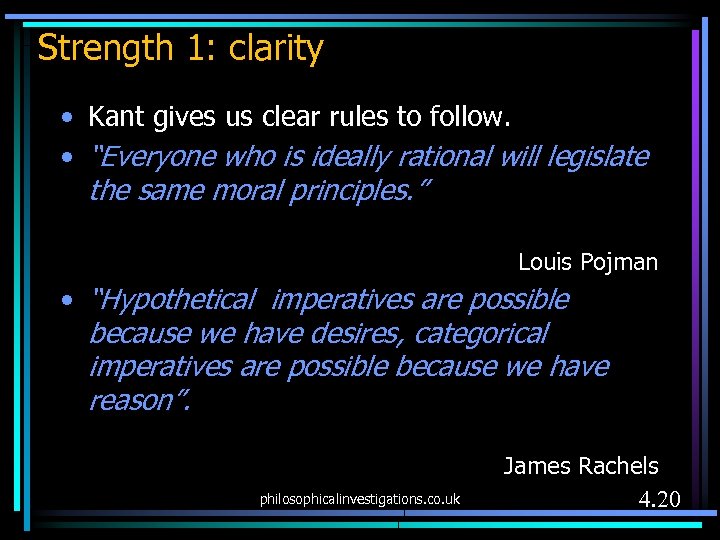 Strength 1: clarity

• Kant gives us clear rules to follow.
• "Everyone who is ideally rational will legislate the same moral principles."

Louis Pojman

• "Hypothetical imperatives are possible because we have desires, categorical imperatives are possible because we have reason".

James Rachels

philosophicalinvestigations.co.uk

4.20